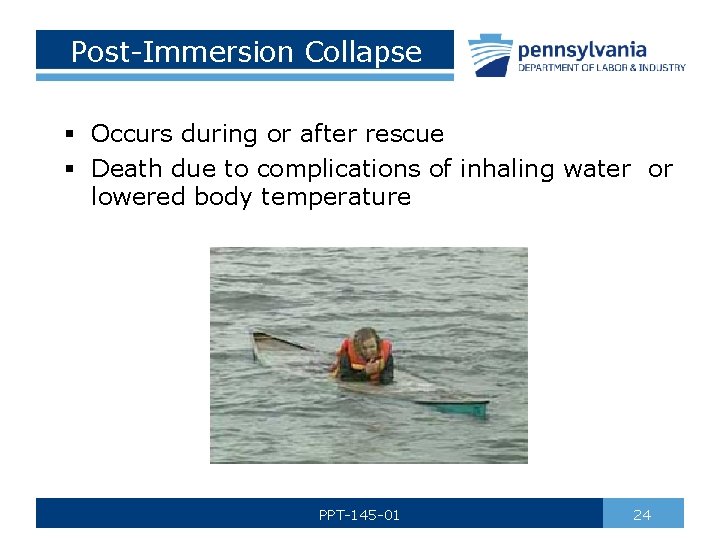 Post-Immersion Collapse

pennsylvania
DEPARTMENT OF LABOR & INDUSTRY

▪ Occurs during or after rescue
▪ Death due to complications of inhaling water or lowered body temperature

PPT-145-01

24